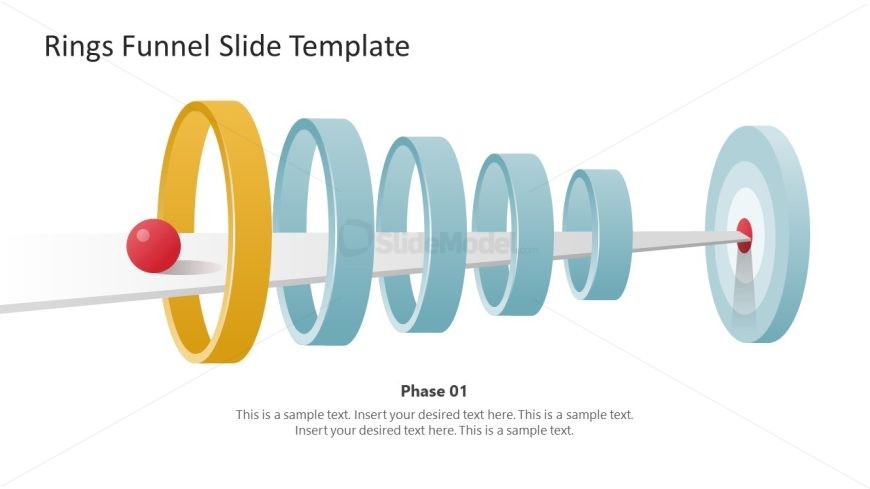 Rings Funnel Slide Template

SlideModel.com

Phase 01

This is a sample text. Insert your desired text here. This is a sample text. Insert your desired text here. This is a sample text.